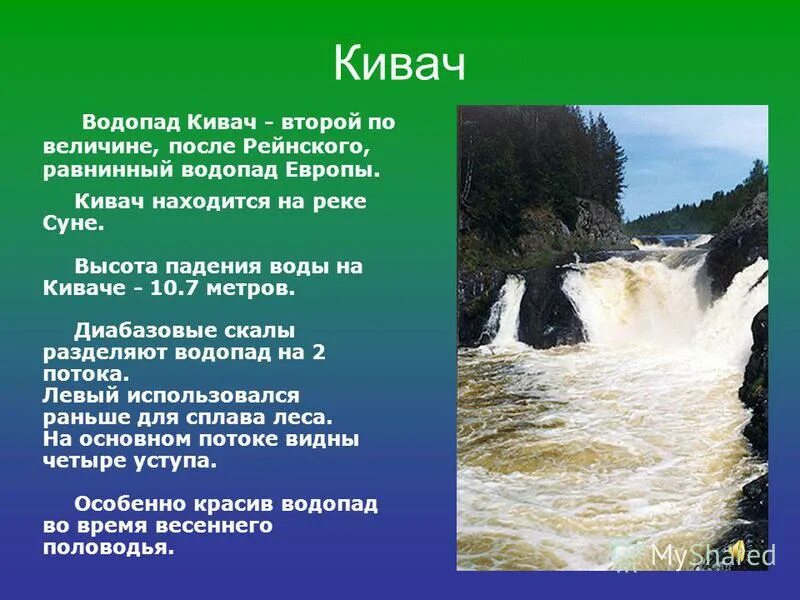 Кивач

Водопад Кивач - второй по величине, после Рейнского, равнинный водопад Европы.

Кивач находится на реке Суне.

Высота падения воды на Киваче - 10.7 метров.

Диабазовые скалы разделяют водопад на 2 потока.
Левый использовался раньше для сплава леса.
На основном потоке видны четыре уступа.

Особенно красив водопад во время весеннего половодья.

MyShared